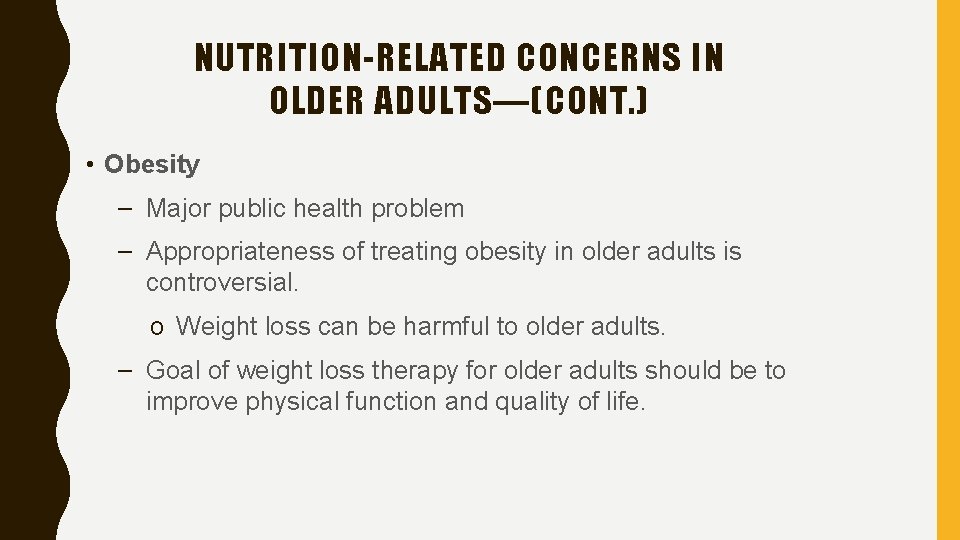 NUTRITION-RELATED CONCERNS IN OLDER ADULTS—(CONT.)

• Obesity

– Major public health problem

– Appropriateness of treating obesity in older adults is controversial.

o Weight loss can be harmful to older adults.

– Goal of weight loss therapy for older adults should be to improve physical function and quality of life.